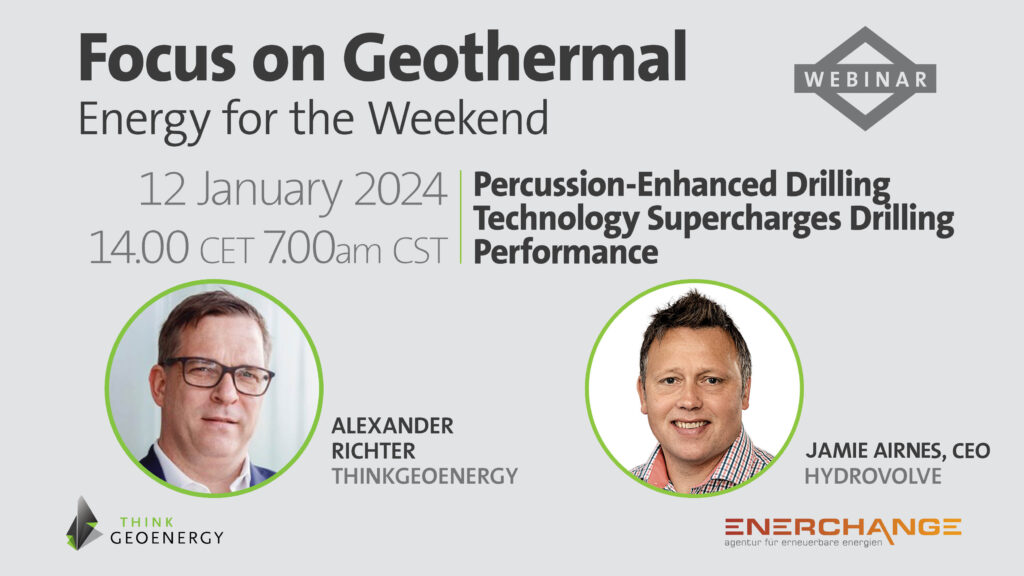 Focus on Geothermal
Energy for the Weekend

WEBINAR

12 January 2024
14.00 CET 7.00am CST

Percussion-Enhanced Drilling Technology Supercharges Drilling Performance

ALEXANDER RICHTER
THINKGEOENERGY

JAMIE AIRNES, CEO
HYDROVOLVE

THINK GEOENERGY

ENERCHANGE
agentur für erneuerbare energien